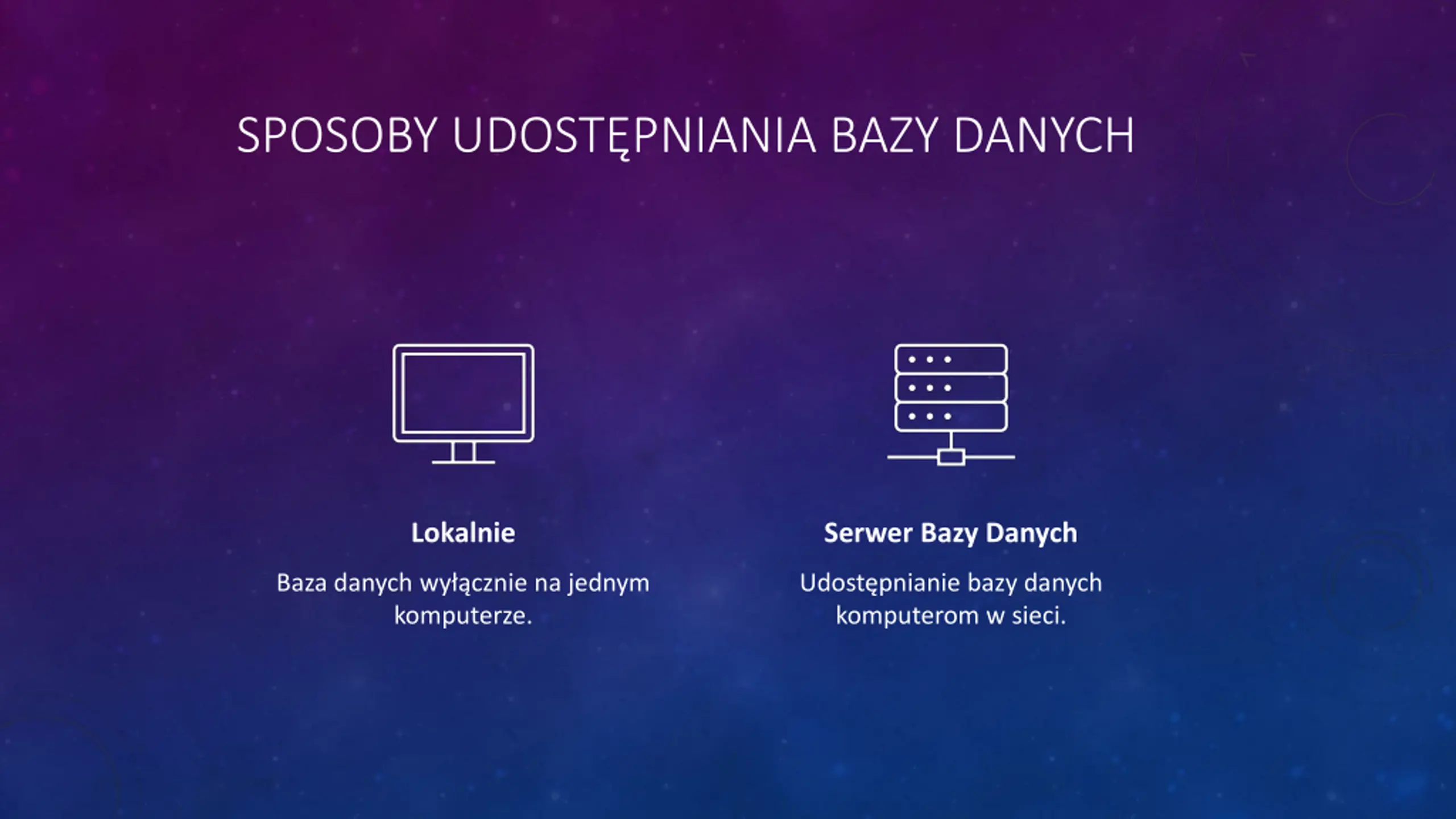 SPOSOBY UDOSTĘPNIANIA BAZY DANYCH

Lokalnie

Baza danych wyłącznie na jednym komputerze.

Serwer Bazy Danych

Udostępnianie bazy danych komputerom w sieci.